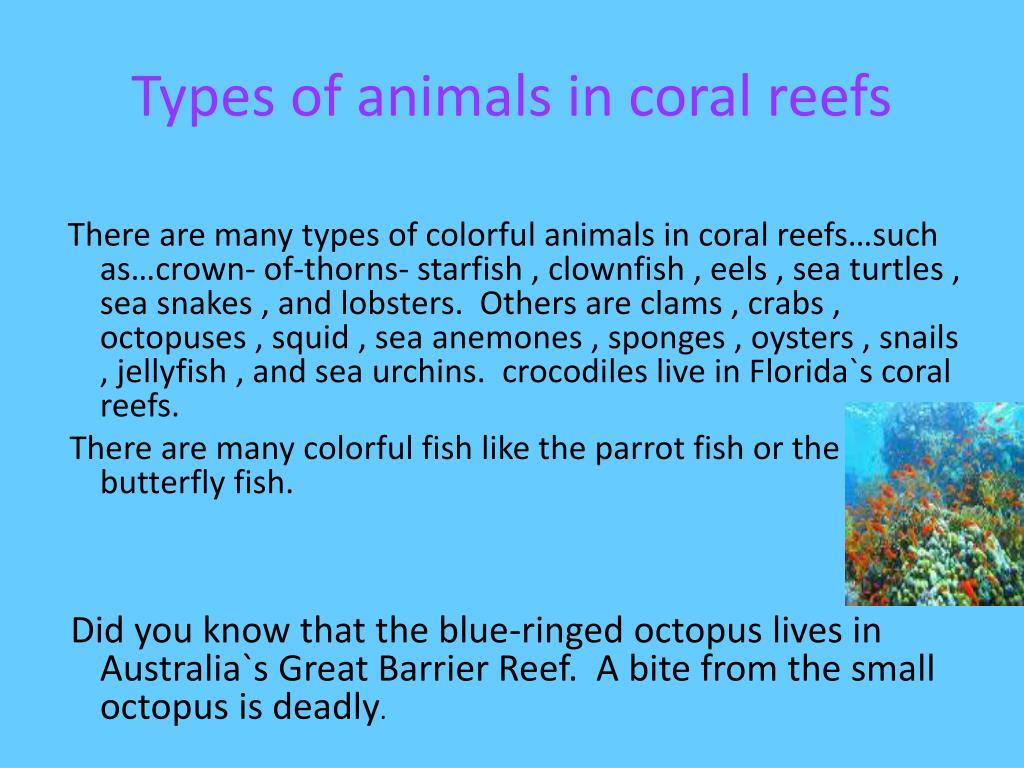 Types of animals in coral reefs

There are many types of colorful animals in coral reefs…such as…crown- of-thorns- starfish , clownfish , eels , sea turtles , sea snakes , and lobsters.  Others are clams , crabs , octopuses , squid , sea anemones , sponges , oysters , snails , jellyfish , and sea urchins.  crocodiles live in Florida`s coral reefs.

There are many colorful fish like the parrot fish or the butterfly fish.

Did you know that the blue-ringed octopus lives in Australia`s Great Barrier Reef.  A bite from the small octopus is deadly.